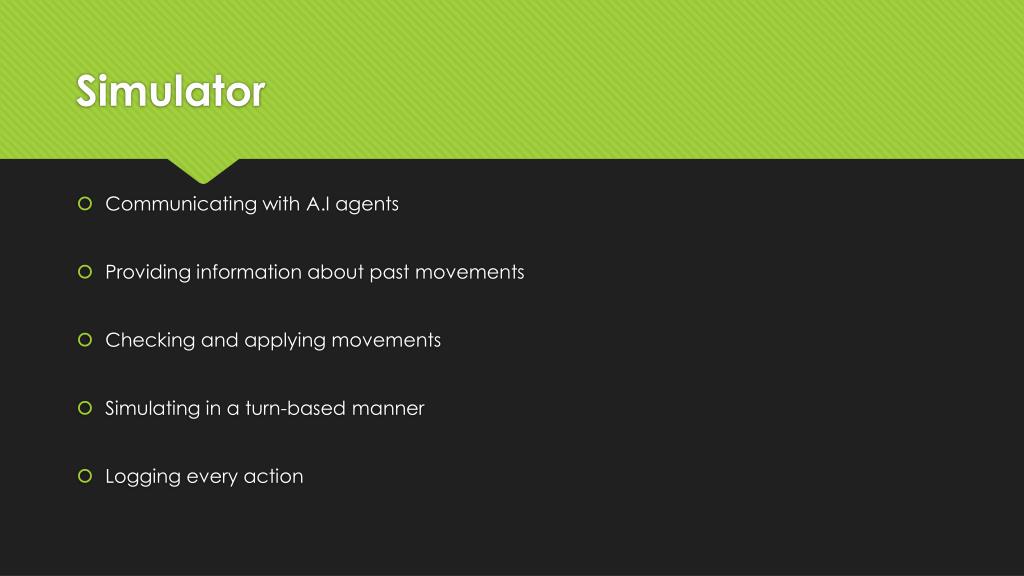 Simulator

Communicating with A.I agents

Providing information about past movements

Checking and applying movements

Simulating in a turn-based manner

Logging every action